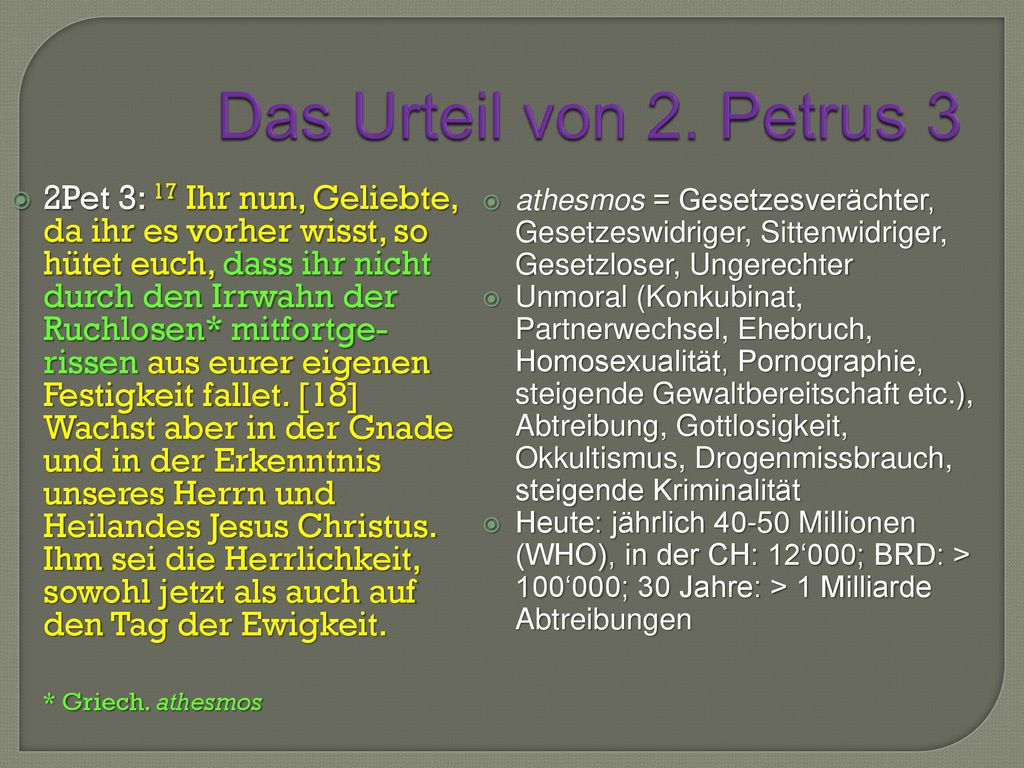 Das Urteil von 2. Petrus 3

2Pet 3: $^{17}$ Ihr nun, Geliebte, da ihr es vorher wisst, so hütet euch, dass ihr nicht durch den Irrwahn der Ruchlosen* mitfortgerissen aus eurer eigenen Festigkeit fallet. [18] Wachst aber in der Gnade und in der Erkenntnis unseres Herrn und Heilandes Jesus Christus. Ihm sei die Herrlichkeit, sowohl jetzt als auch auf den Tag der Ewigkeit.

* Griech. athesmos

athesmos = Gesetzesverächter, Gesetzeswidriger, Sittenwidriger, Gesetzloser, Ungerechter

Unmoral (Konkubinat, Partnerwechsel, Ehebruch, Homosexualität, Pornographie, steigende Gewaltbereitschaft etc.), Abtreibung, Gottlosigkeit, Okkultismus, Drogenmissbrauch, steigende Kriminalität

Heute: jährlich 40-50 Millionen (WHO), in der CH: 12‘000; BRD: > 100‘000; 30 Jahre: > 1 Milliarde Abtreibungen